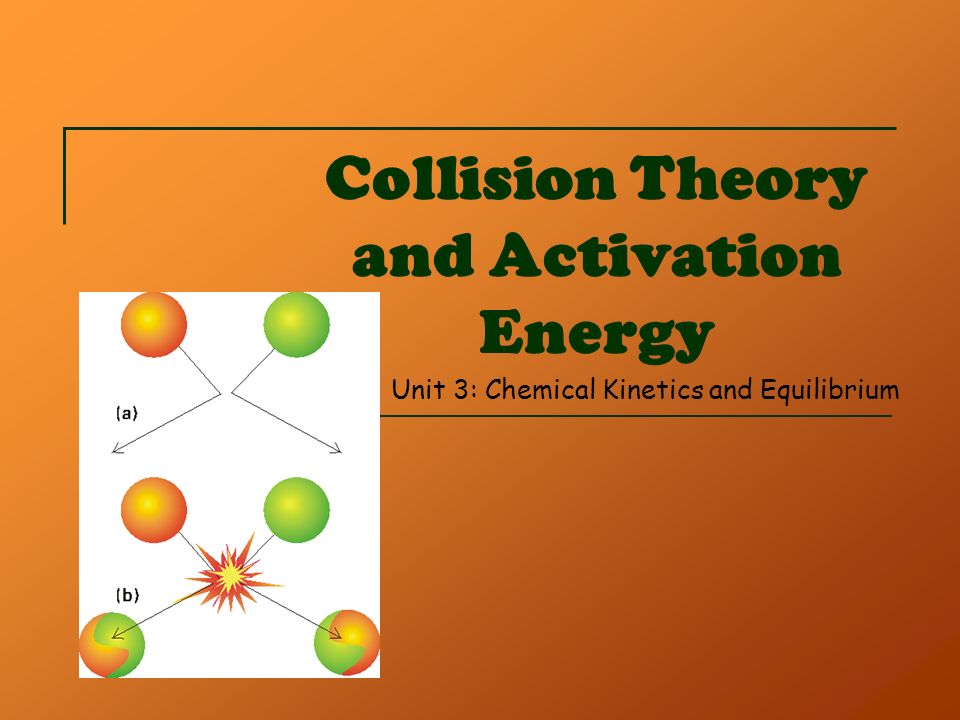 Collision Theory and Activation Energy

Unit 3: Chemical Kinetics and Equilibrium

(a)

(b)